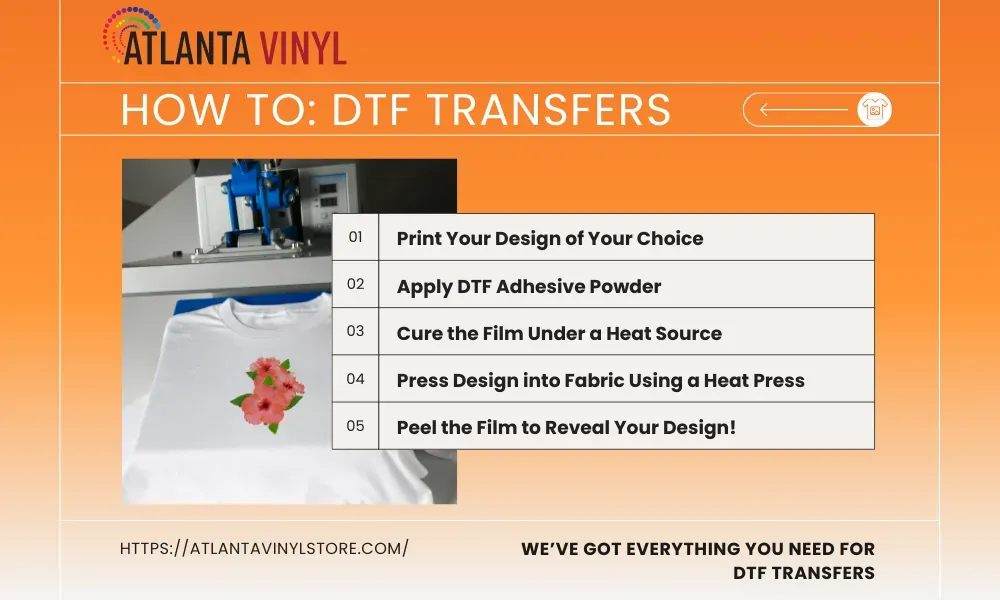 ATLANTA VINYL

HOW TO: DTF TRANSFERS

| 01 | Print Your Design of Your Choice |
|---|---|
| 02 | Apply DTF Adhesive Powder |
| 03 | Cure the Film Under a Heat Source |
| 04 | Press Design into Fabric Using a Heat Press |
| 05 | Peel the Film to Reveal Your Design! |

HTTPS://ATLANTAVINYLSTORE.COM/

WE'VE GOT EVERYTHING YOU NEED FOR DTF TRANSFERS